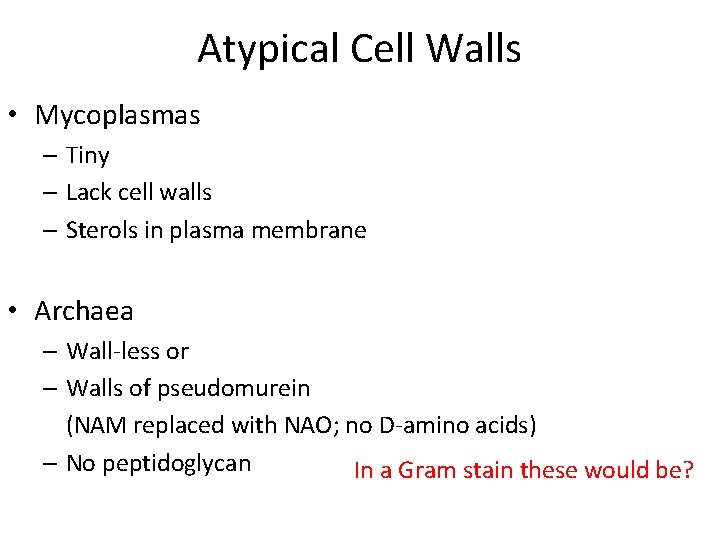 Atypical Cell Walls

• Mycoplasmas
– Tiny
– Lack cell walls
– Sterols in plasma membrane

• Archaea
– Wall-less or
– Walls of pseudomurein (NAM replaced with NAO; no D-amino acids)
– No peptidoglycan

In a Gram stain these would be?